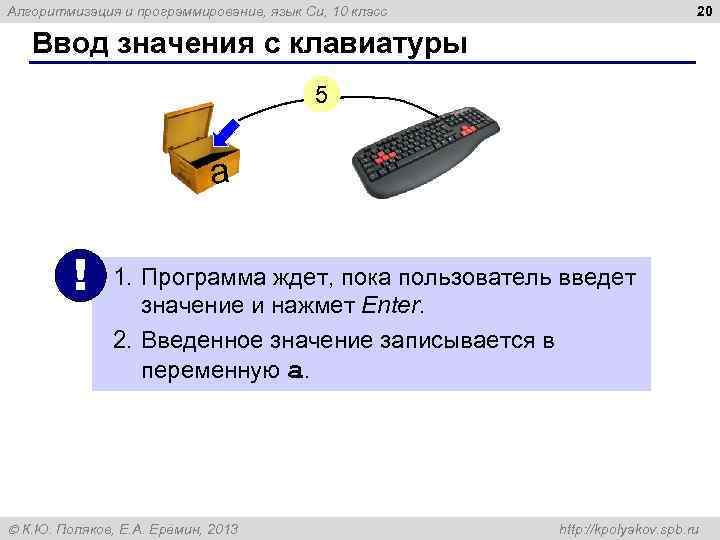 Алгоритмизация и программирование, язык Си, 10 класс

20

Ввод значения с клавиатуры

5

a

!

1. Программа ждет, пока пользователь введет значение и нажмет Enter.

2. Введенное значение записывается в переменную a.

© К.Ю. Поляков, Е.А. Еремин, 2013

http://kpolyakov.spb.ru